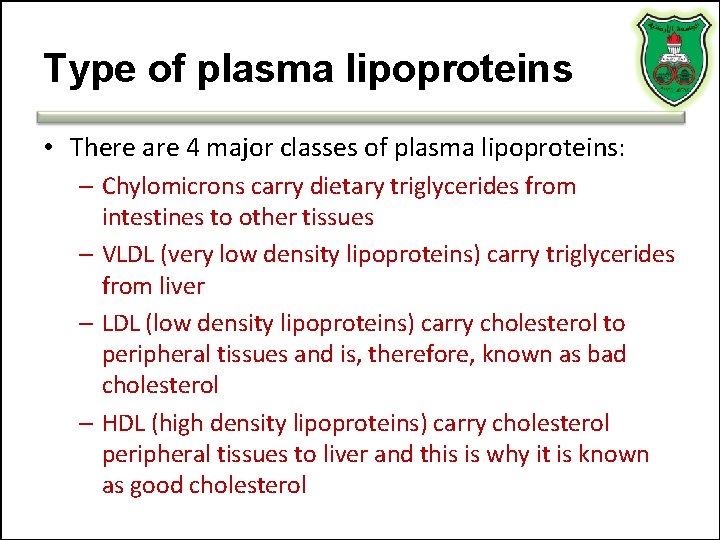 Type of plasma lipoproteins

• There are 4 major classes of plasma lipoproteins:
– Chylomicrons carry dietary triglycerides from intestines to other tissues
– VLDL (very low density lipoproteins) carry triglycerides from liver
– LDL (low density lipoproteins) carry cholesterol to peripheral tissues and is, therefore, known as bad cholesterol
– HDL (high density lipoproteins) carry cholesterol peripheral tissues to liver and this is why it is known as good cholesterol